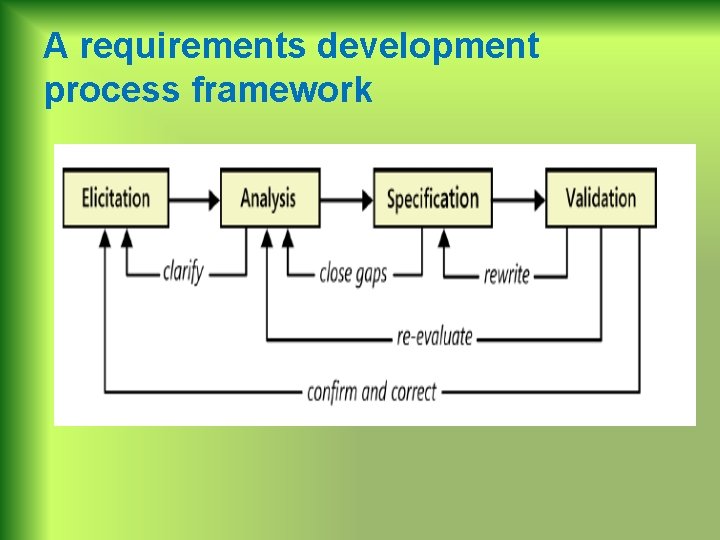 A requirements development process framework

Elicitation
Analysis
Specification
Validation
clarify
close gaps
rewrite
re-evaluate
confirm and correct